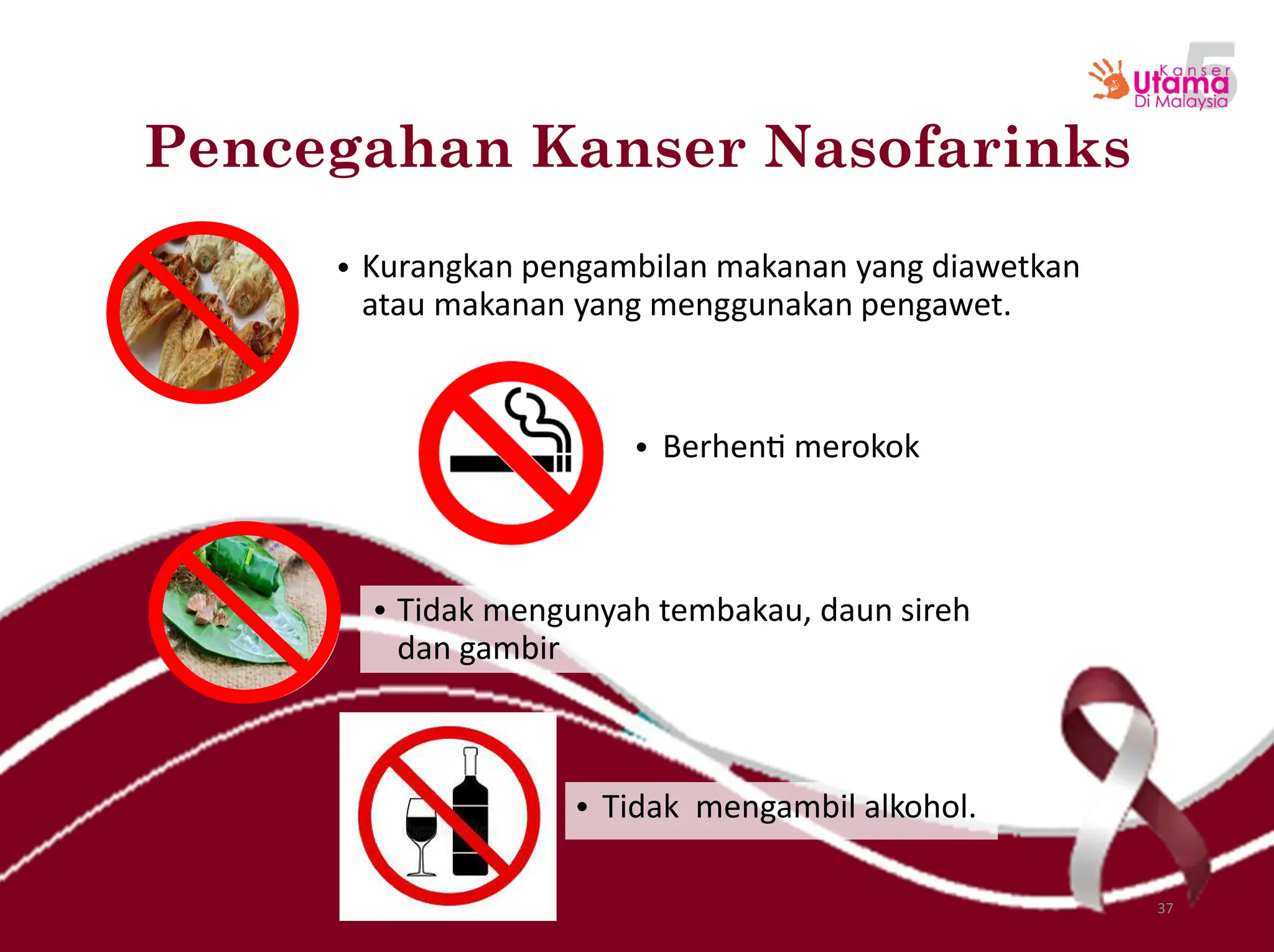 5 Kanser Utama Di Malaysia

Pencegahan Kanser Nasofarinks

• Kurangkan pengambilan makanan yang diawetkan atau makanan yang menggunakan pengawet.

• Berhenti merokok

• Tidak mengunyah tembakau, daun sireh dan gambir

• Tidak  mengambil alkohol.

37